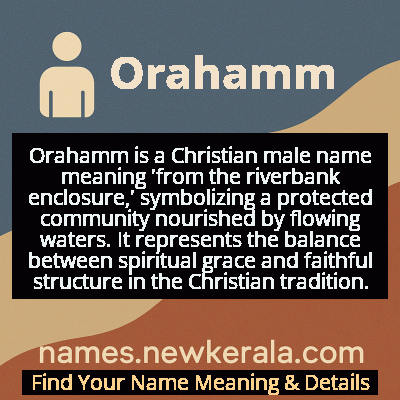 Orahamm

Orahamm is a Christian male name meaning 'from the riverbank enclosure,' symbolizing a protected community nourished by flowing waters. It represents the balance between spiritual grace and faithful structure in the Christian tradition.

names.newkerala.com

Find Your Name Meaning & Details